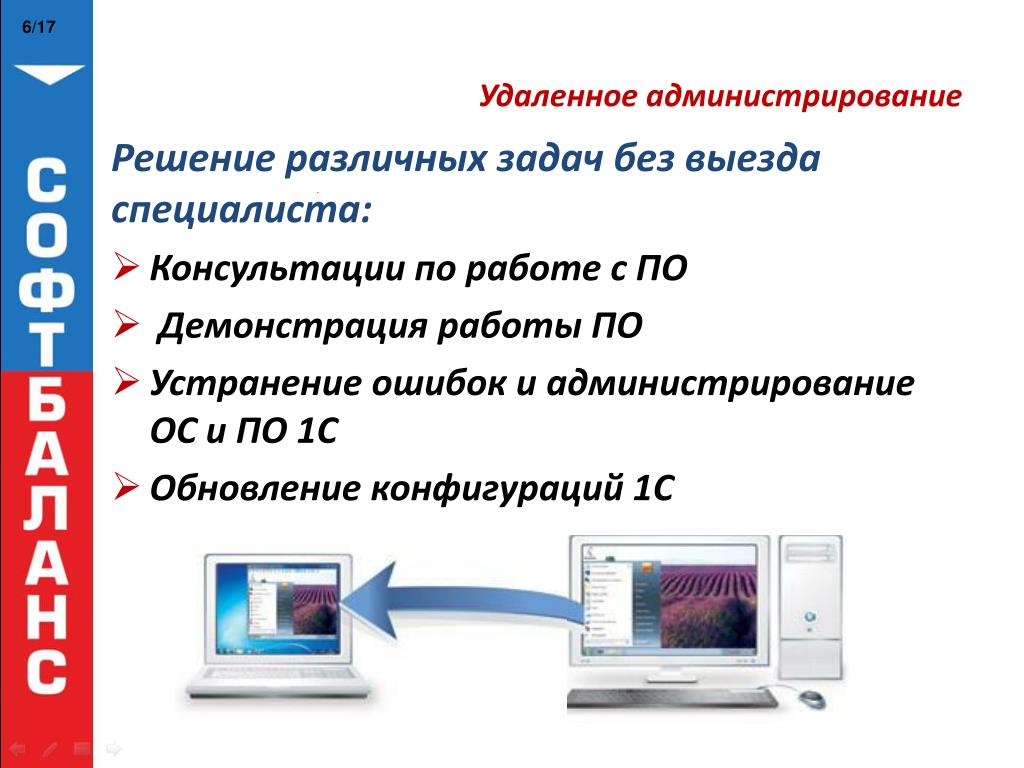 6/17

СОФТБАЛАНС

Удаленное администрирование

Решение различных задач без выезда специалиста:

➢ Консультации по работе с ПО

➢ Демонстрация работы ПО

➢ Устранение ошибок и администрирование ОС и ПО 1С

➢ Обновление конфигураций 1С